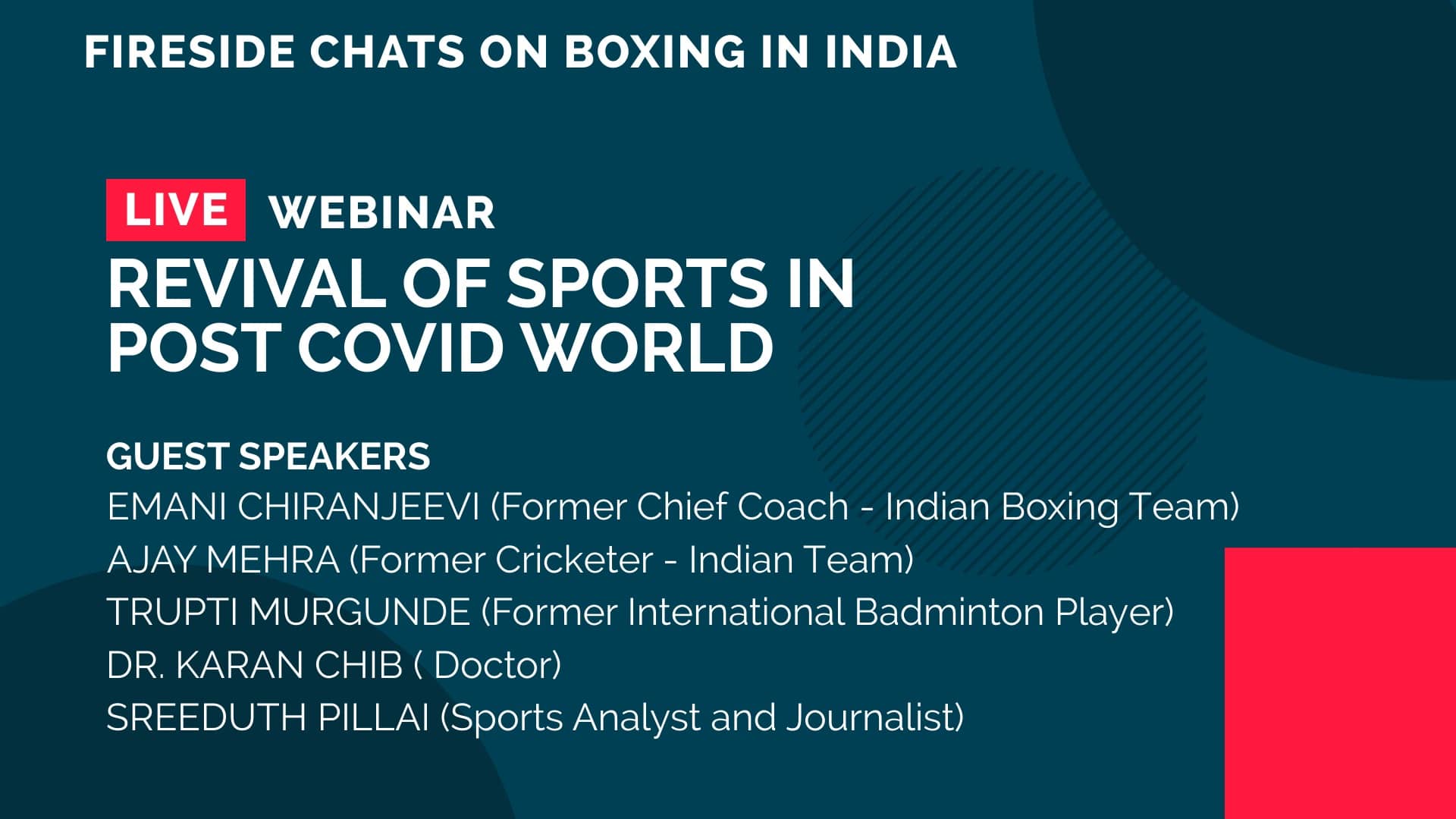 FIRESIDE CHATS ON BOXING IN INDIA

LIVE WEBINAR

REVIVAL OF SPORTS IN POST COVID WORLD

GUEST SPEAKERS
EMANI CHIRANJEEVI (Former Chief Coach - Indian Boxing Team)
AJAY MEHRA (Former Cricketer - Indian Team)
TRUPTI MURGUNDE (Former International Badminton Player)
DR. KARAN CHIB ( Doctor)
SREEDUTH PILLAI (Sports Analyst and Journalist)